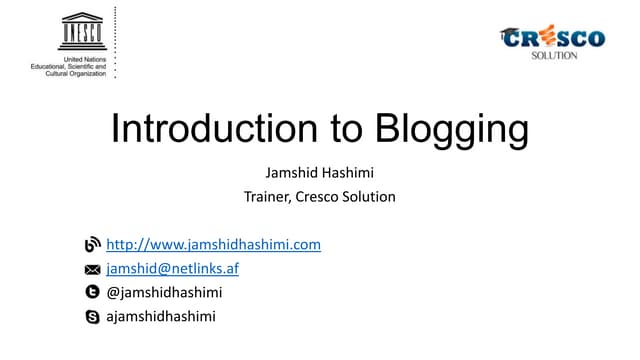 UNESCO
United Nations
Educational, Scientific and
Cultural Organization

CRESCO
SOLUTION

Introduction to Blogging

Jamshid Hashimi

Trainer, Cresco Solution

http://www.jamshidhashimi.com

jamshid@netlinks.af

@jamshidhashimi

ajamshidhashimi